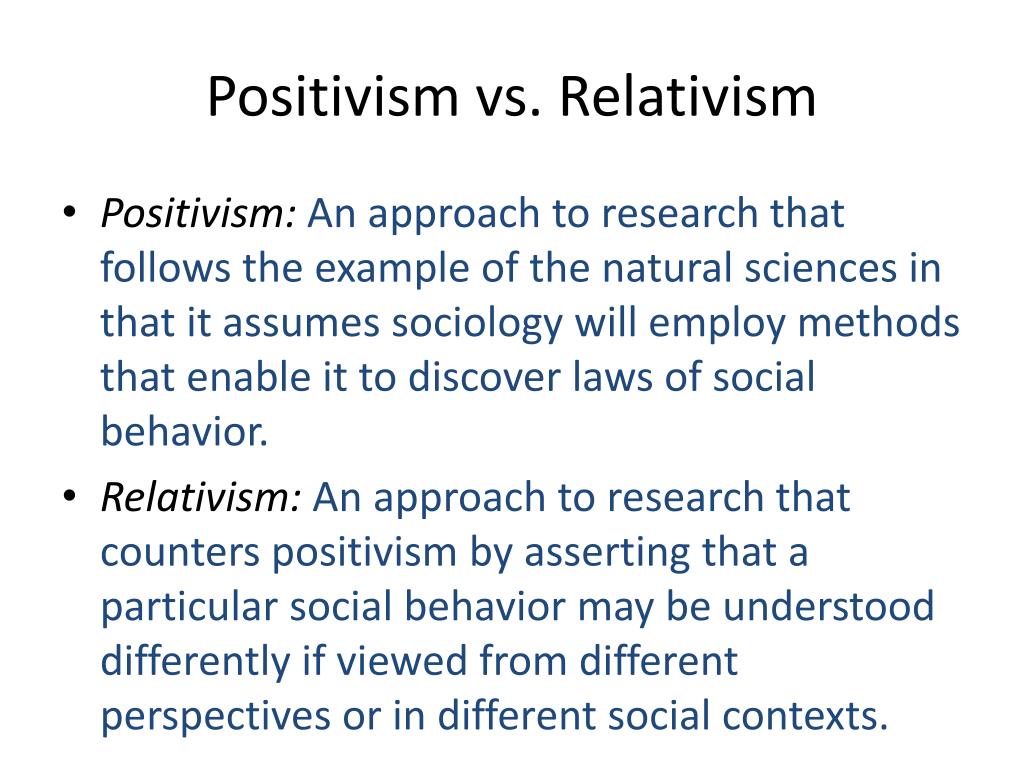 Positivism vs. Relativism

• Positivism: An approach to research that follows the example of the natural sciences in that it assumes sociology will employ methods that enable it to discover laws of social behavior.

• Relativism: An approach to research that counters positivism by asserting that a particular social behavior may be understood differently if viewed from different perspectives or in different social contexts.